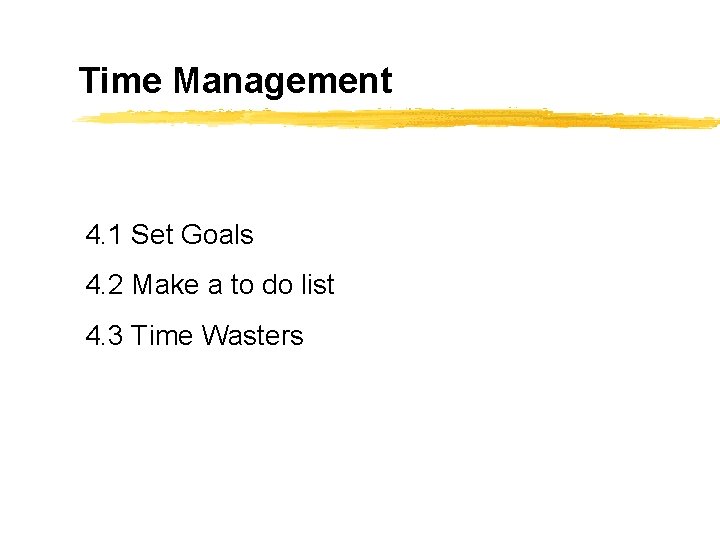 Time Management

4.1 Set Goals

4.2 Make a to do list

4.3 Time Wasters